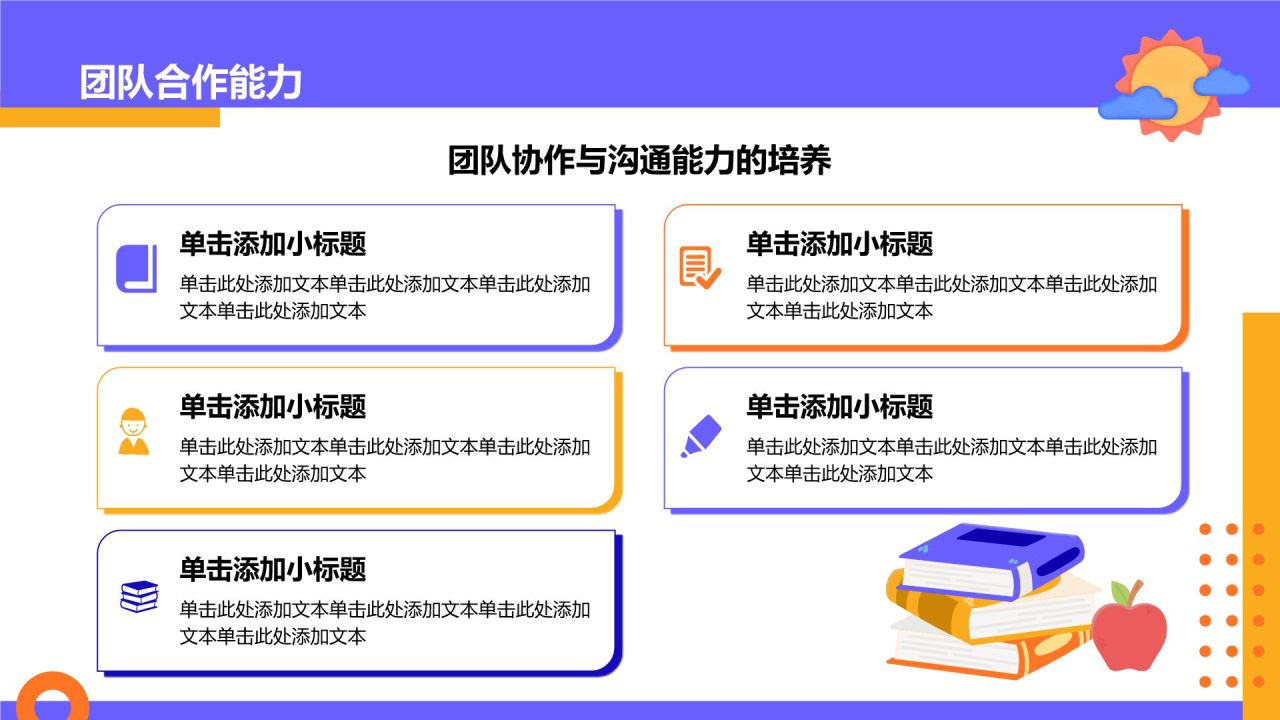 团队合作能力

团队协作与沟通能力的培养

单击添加小标题
单击此处添加文本单击此处添加文本单击此处添加文本单击此处添加文本

单击添加小标题
单击此处添加文本单击此处添加文本单击此处添加文本单击此处添加文本

单击添加小标题
单击此处添加文本单击此处添加文本单击此处添加文本单击此处添加文本

单击添加小标题
单击此处添加文本单击此处添加文本单击此处添加文本单击此处添加文本

单击添加小标题
单击此处添加文本单击此处添加文本单击此处添加文本单击此处添加文本